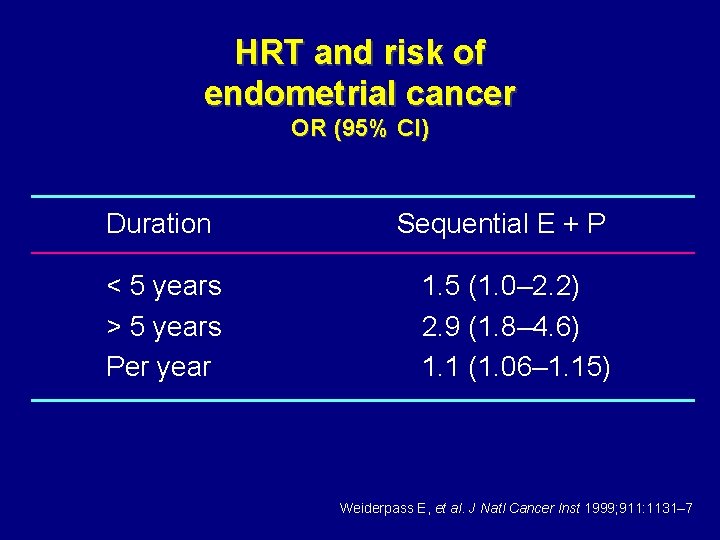 HRT and risk of endometrial cancer
OR (95% CI)

| Duration | Sequential E + P |
|---|---|
| < 5 years | 1.5 (1.0–2.2) |
| > 5 years | 2.9 (1.8–4.6) |
| Per year | 1.1 (1.06–1.15) |

Weiderpass E, et al. J Natl Cancer Inst 1999;911:1131–7